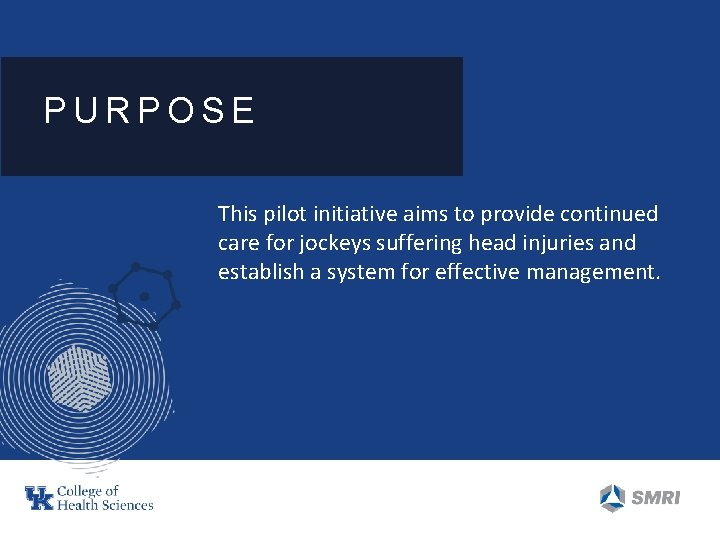 PURPOSE

This pilot initiative aims to provide continued care for jockeys suffering head injuries and establish a system for effective management.

UK College of Health Sciences

SMRI